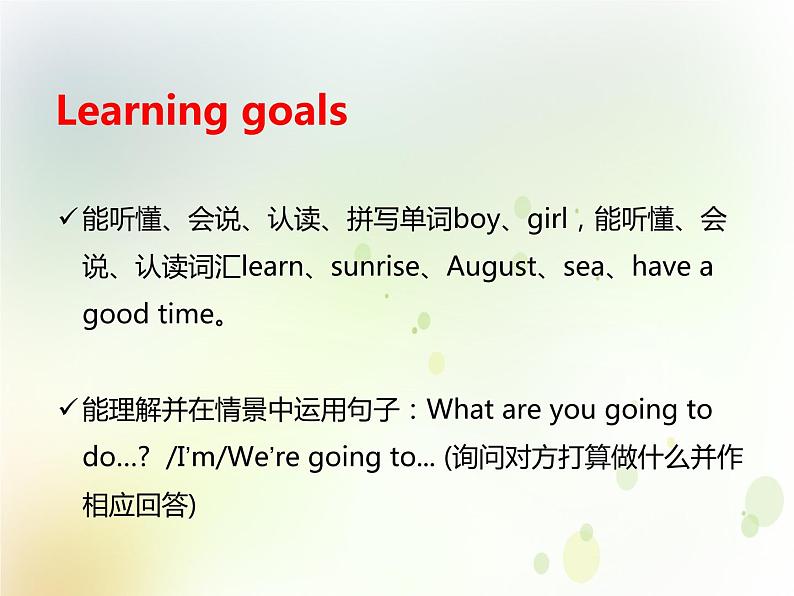 Learning goals

✓能听懂、会说、认读、拼写单词boy、girl，能听懂、会说、认读词汇learn、sunrise、August、sea、have a good time。

✓能理解并在情景中运用句子：What are you going to do…? /I’m/We’re going to... (询问对方打算做什么并作相应回答)